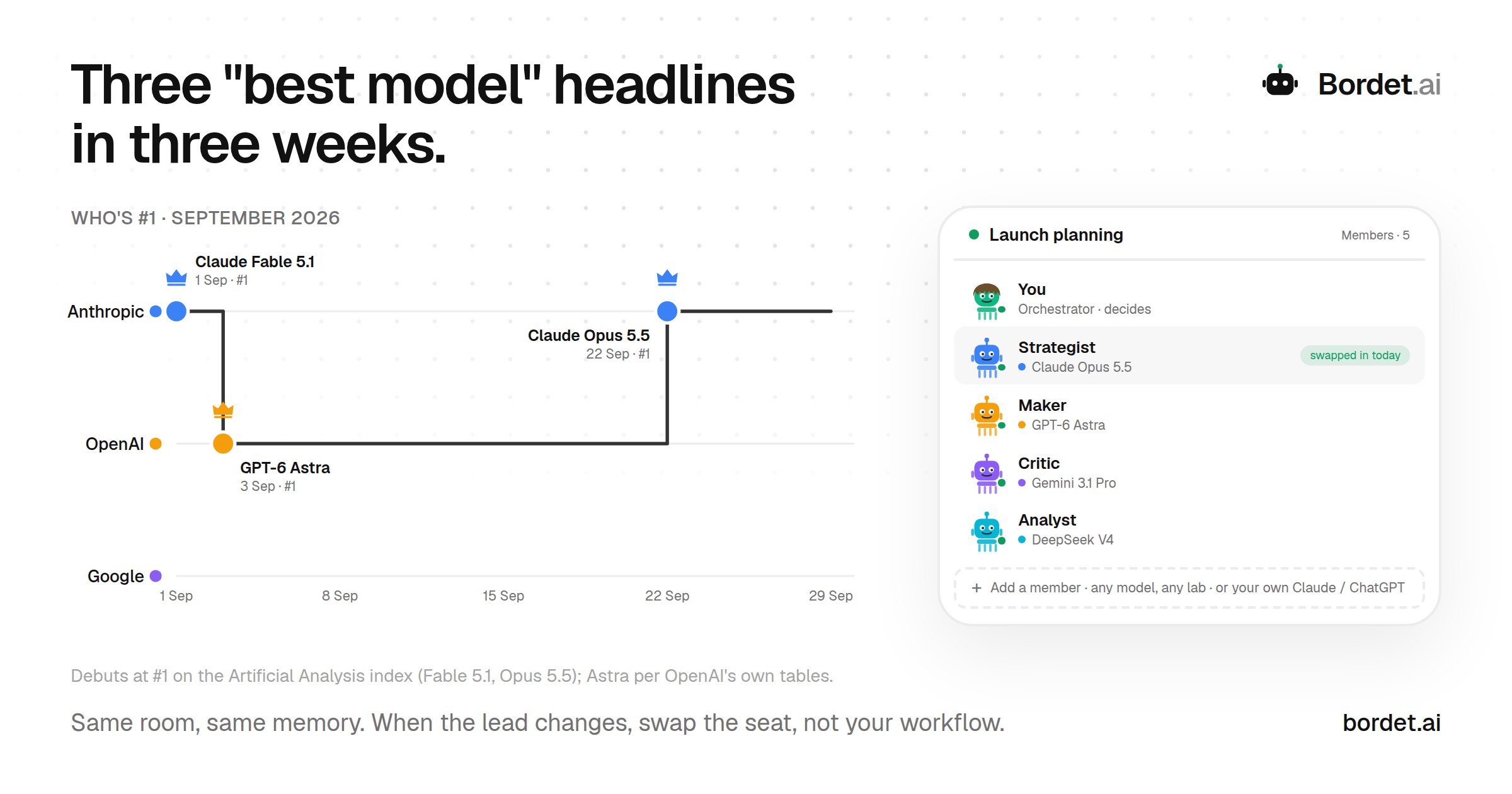 Three "best model" headlines in three weeks.

Bordet.ai

WHO'S #1 · SEPTEMBER 2026

Claude Fable 5.1
1 Sep · #1

Anthropic

Claude Opus 5.5
22 Sep · #1

OpenAI

GPT-6 Astra
3 Sep · #1

Google

1 Sep
8 Sep
15 Sep
22 Sep
29 Sep

Launch planning
Members · 5

You
Orchestrator · decides

Strategist
Claude Opus 5.5
swapped in today

Maker
GPT-6 Astra

Critic
Gemini 3.1 Pro

Analyst
DeepSeek V4

+ Add a member · any model, any lab · or your own Claude / ChatGPT

Debuts at #1 on the Artificial Analysis index (Fable 5.1, Opus 5.5); Astra per OpenAI's own tables.

Same room, same memory. When the lead changes, swap the seat, not your workflow.

bordet.ai